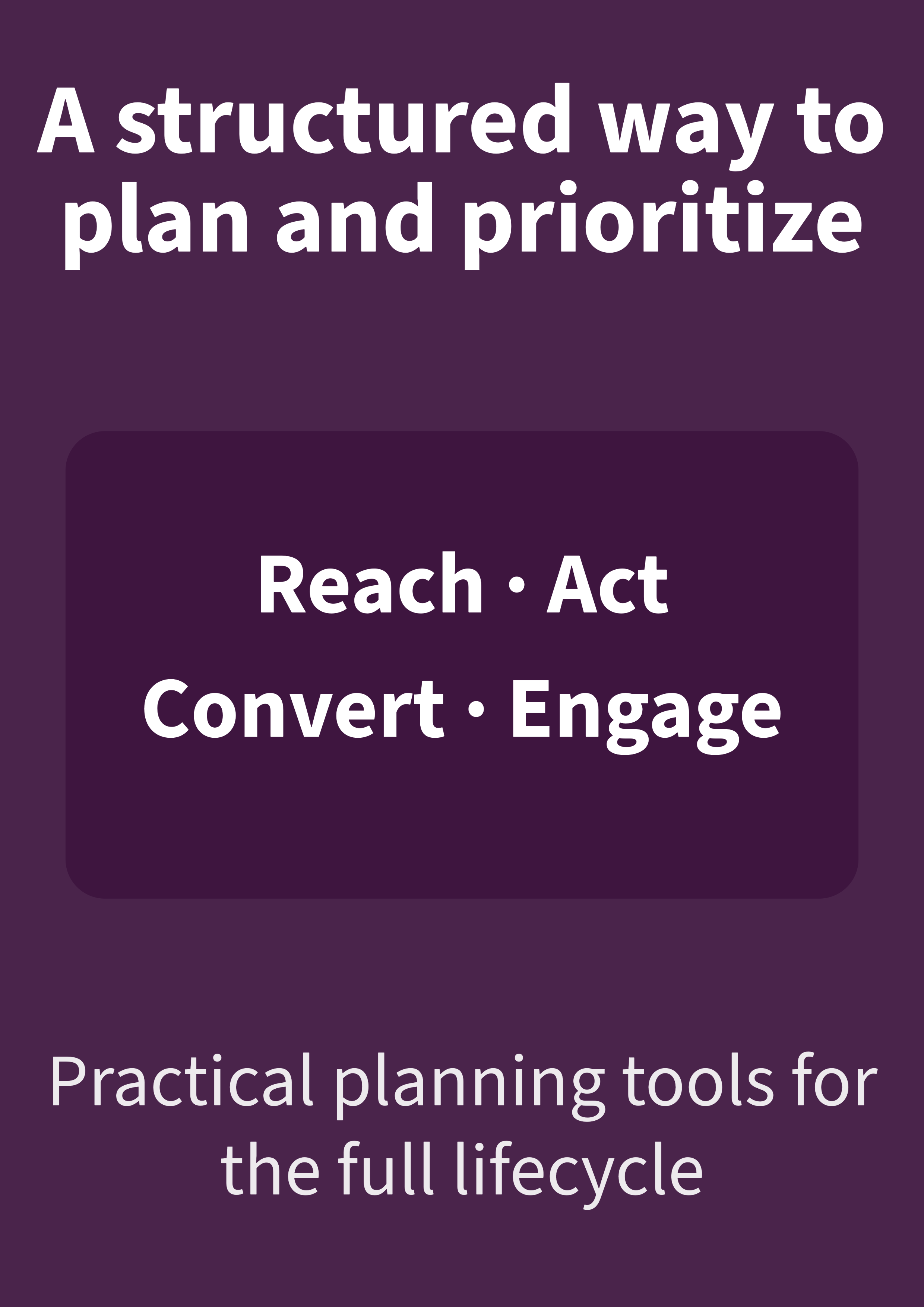 A structured way to plan and prioritize

Reach · Act
Convert · Engage

Practical planning tools for the full lifecycle